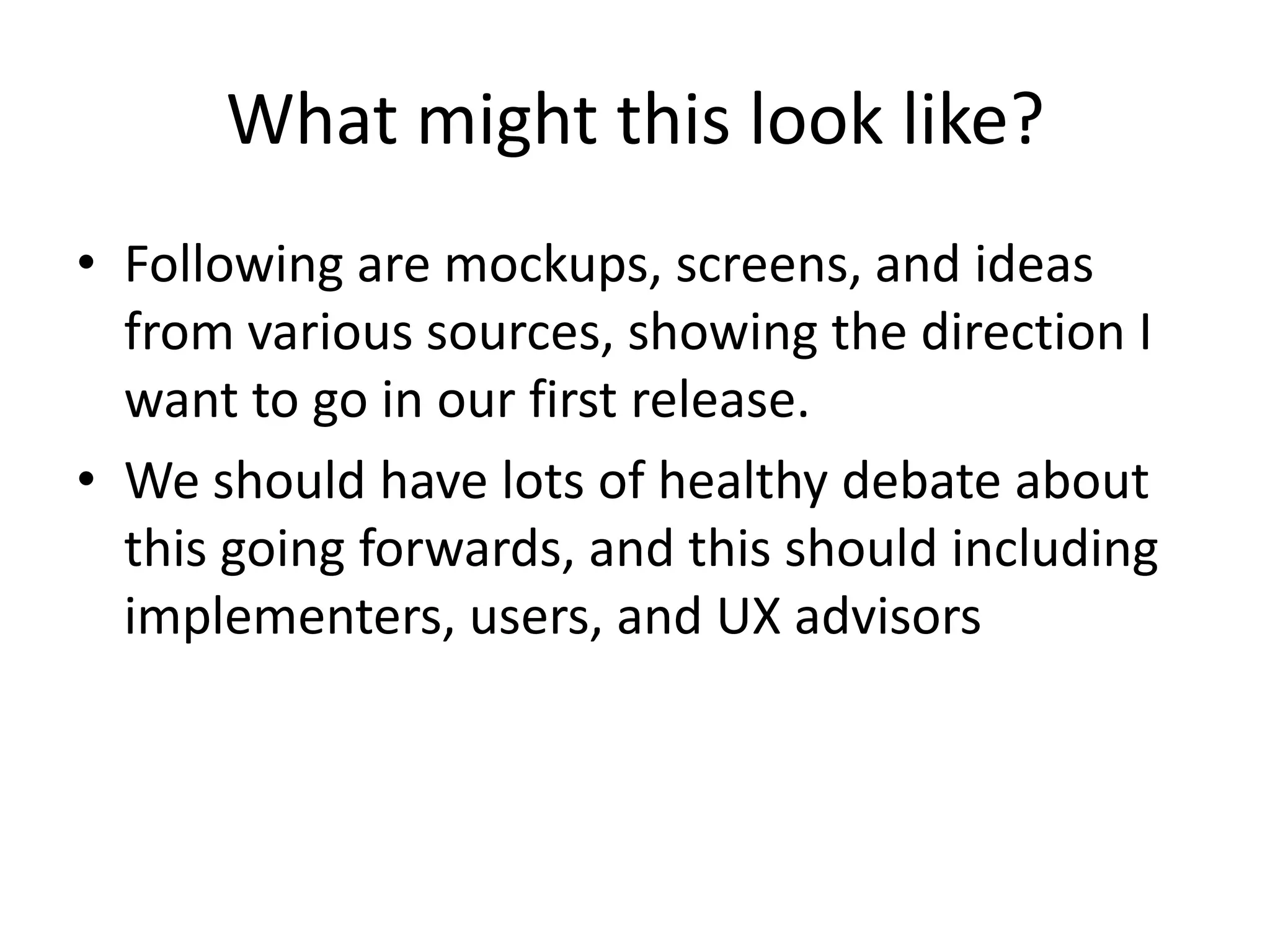 What might this look like?

• Following are mockups, screens, and ideas from various sources, showing the direction I want to go in our first release.
• We should have lots of healthy debate about this going forwards, and this should including implementers, users, and UX advisors